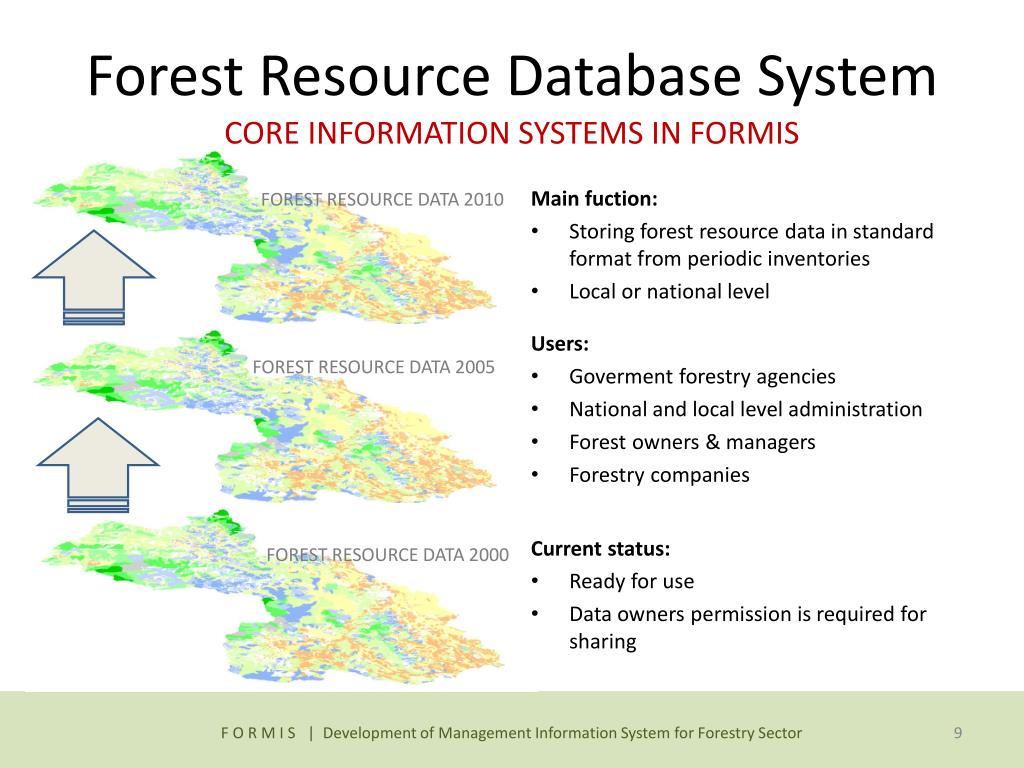 Forest Resource Database System
CORE INFORMATION SYSTEMS IN FORMIS

FOREST RESOURCE DATA 2010

FOREST RESOURCE DATA 2005

FOREST RESOURCE DATA 2000

Main fuction:
• Storing forest resource data in standard format from periodic inventories
• Local or national level

Users:
• Goverment forestry agencies
• National and local level administration
• Forest owners & managers
• Forestry companies

Current status:
• Ready for use
• Data owners permission is required for sharing

F O R M I S | Development of Management Information System for Forestry Sector 9